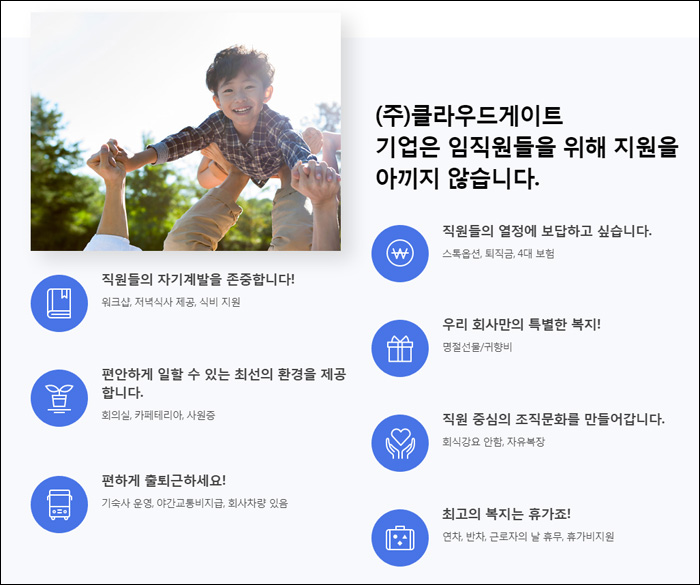 (주)클라우드게이트
기업은 임직원들을 위해 지원을 아끼지 않습니다.

직원들의 자기계발을 존중합니다!
워크샵, 저녁식사 제공, 식비 지원

편안하게 일할 수 있는 최선의 환경을 제공합니다.
회의실, 카페테리아, 사원증

편하게 출퇴근하세요!
기숙사 운영, 야간교통비지급, 회사차량 있음

직원들의 열정에 보답하고 싶습니다.
스톡옵션, 퇴직금, 4대 보험

우리 회사만의 특별한 복지!
명절선물/귀향비

직원 중심의 조직문화를 만들어갑니다.
회식강요 안함, 자유복장

최고의 복지는 휴가죠!
연차, 반차, 근로자의 날 휴무, 휴가비지원